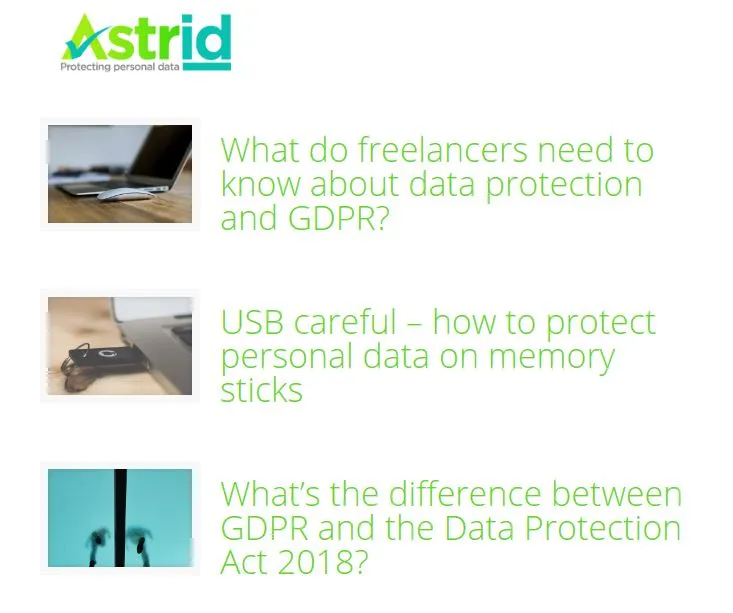 Astrid
Protecting personal data

What do freelancers need to know about data protection and GDPR?

USB careful – how to protect personal data on memory sticks

What's the difference between GDPR and the Data Protection Act 2018?